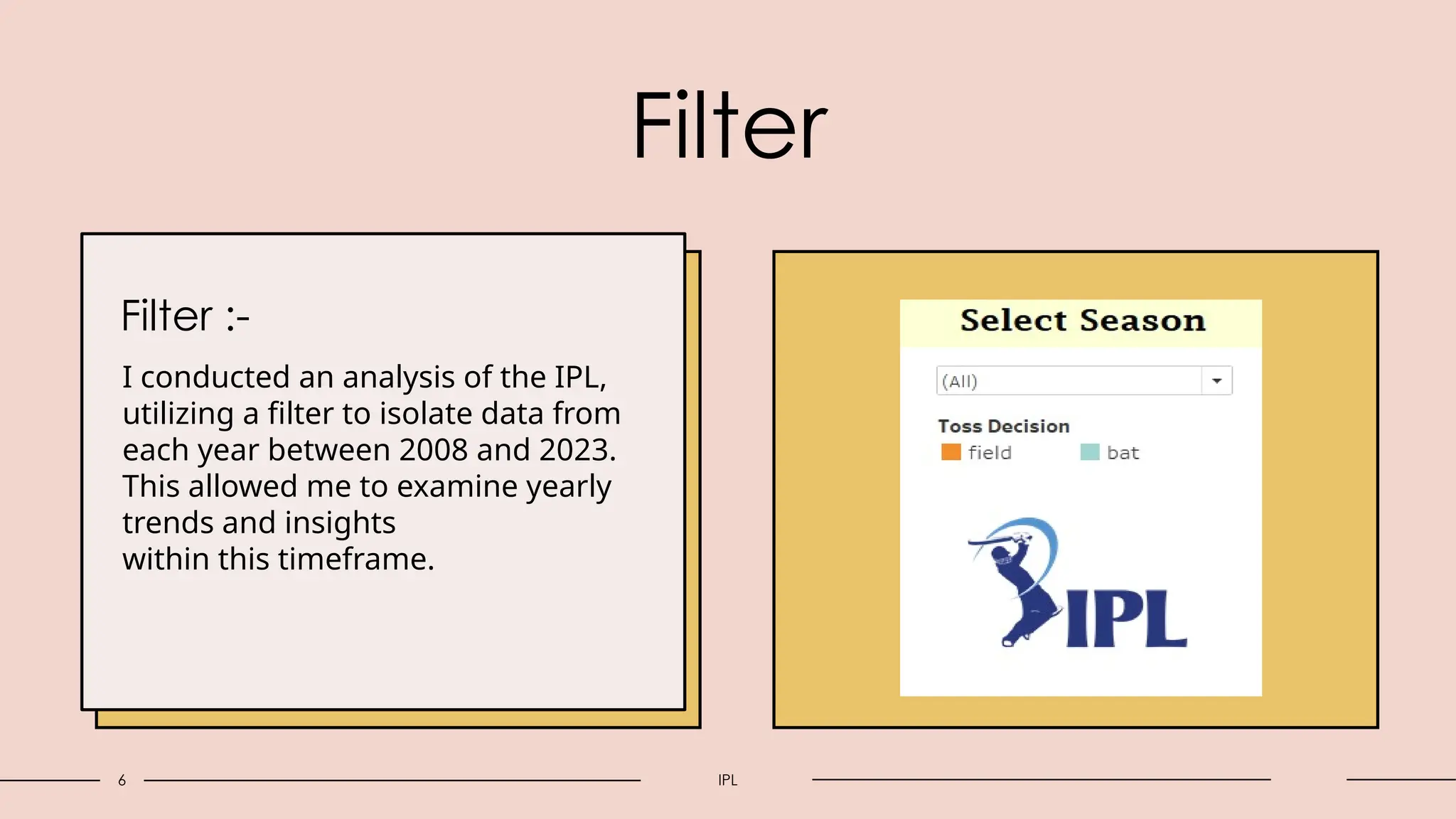 Filter

Filter :-

I conducted an analysis of the IPL, utilizing a filter to isolate data from each year between 2008 and 2023. This allowed me to examine yearly trends and insights
within this timeframe.

Select Season

(All)

Toss Decision
field bat

IPL

6

IPL